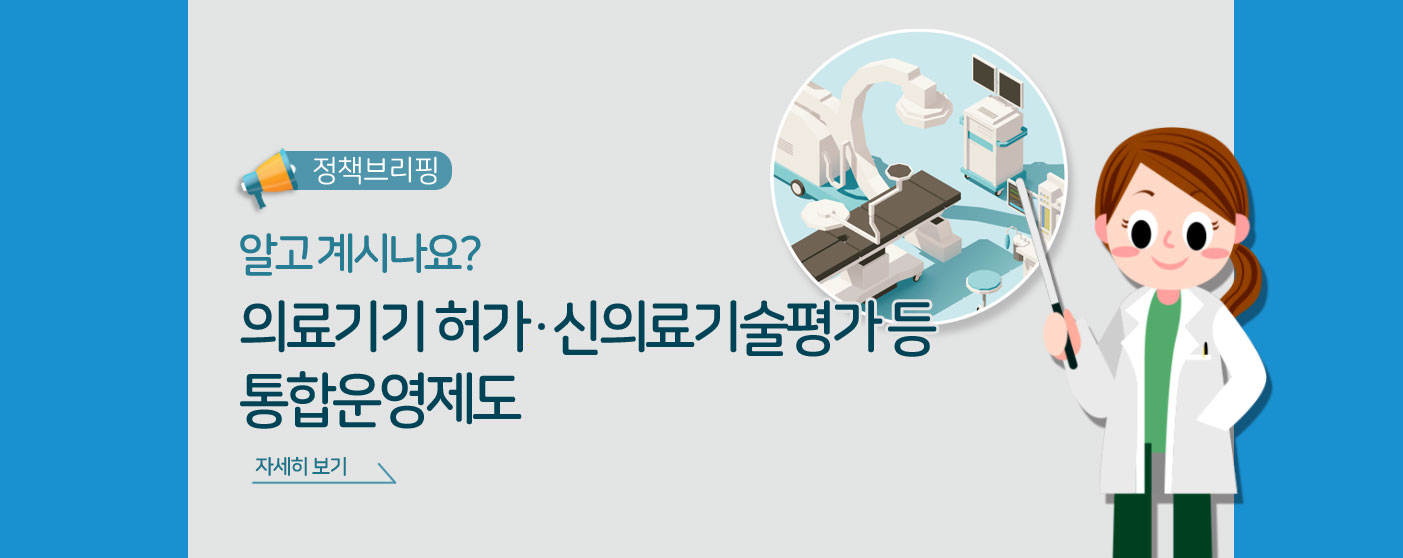 정책브리핑

알고 계시나요?

의료기기 허가·신의료기술평가 등 통합운영제도

자세히 보기